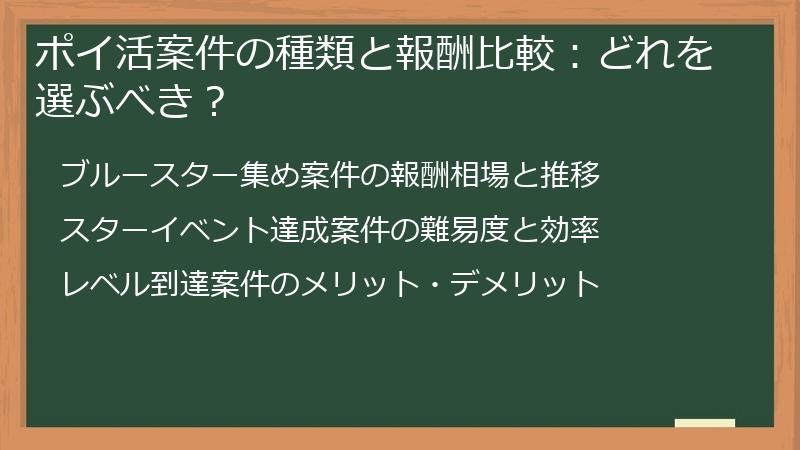 ポイ活案件の種類と報酬比較：どれを選ぶべき？

ブルースター集め案件の報酬相場と推移

スターイベント達成案件の難易度と効率

レベル到達案件のメリット・デメリット